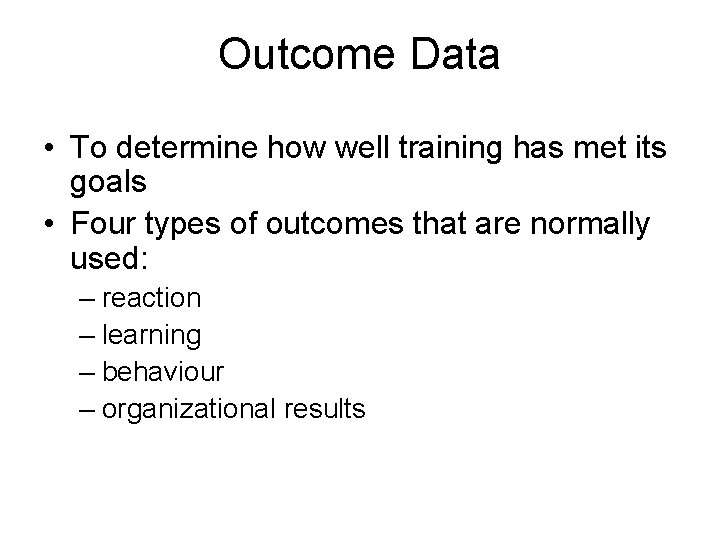 Outcome Data

• To determine how well training has met its goals
• Four types of outcomes that are normally used:
– reaction
– learning
– behaviour
– organizational results